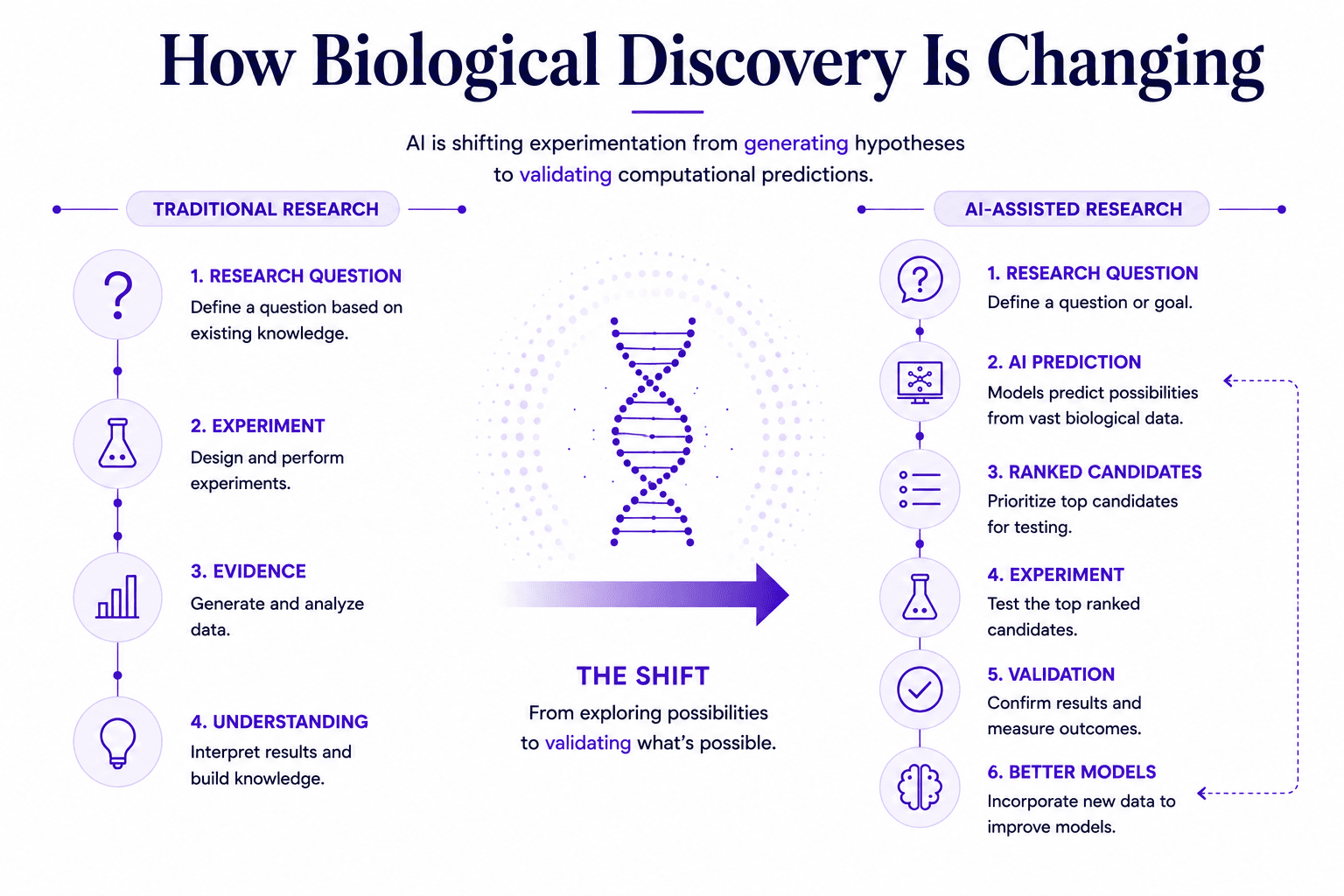 How Biological Discovery Is Changing

AI is shifting experimentation from generating hypotheses to validating computational predictions.

TRADITIONAL RESEARCH

1. RESEARCH QUESTION
Define a question based on existing knowledge.

2. EXPERIMENT
Design and perform experiments.

3. EVIDENCE
Generate and analyze data.

4. UNDERSTANDING
Interpret results and build knowledge.

THE SHIFT
From exploring possibilities to validating what's possible.

AI-ASSISTED RESEARCH

1. RESEARCH QUESTION
Define a question or goal.

2. AI PREDICTION
Models predict possibilities from vast biological data.

3. RANKED CANDIDATES
Prioritize top candidates for testing.

4. EXPERIMENT
Test the top ranked candidates.

5. VALIDATION
Confirm results and measure outcomes.

6. BETTER MODELS
Incorporate new data to improve models.